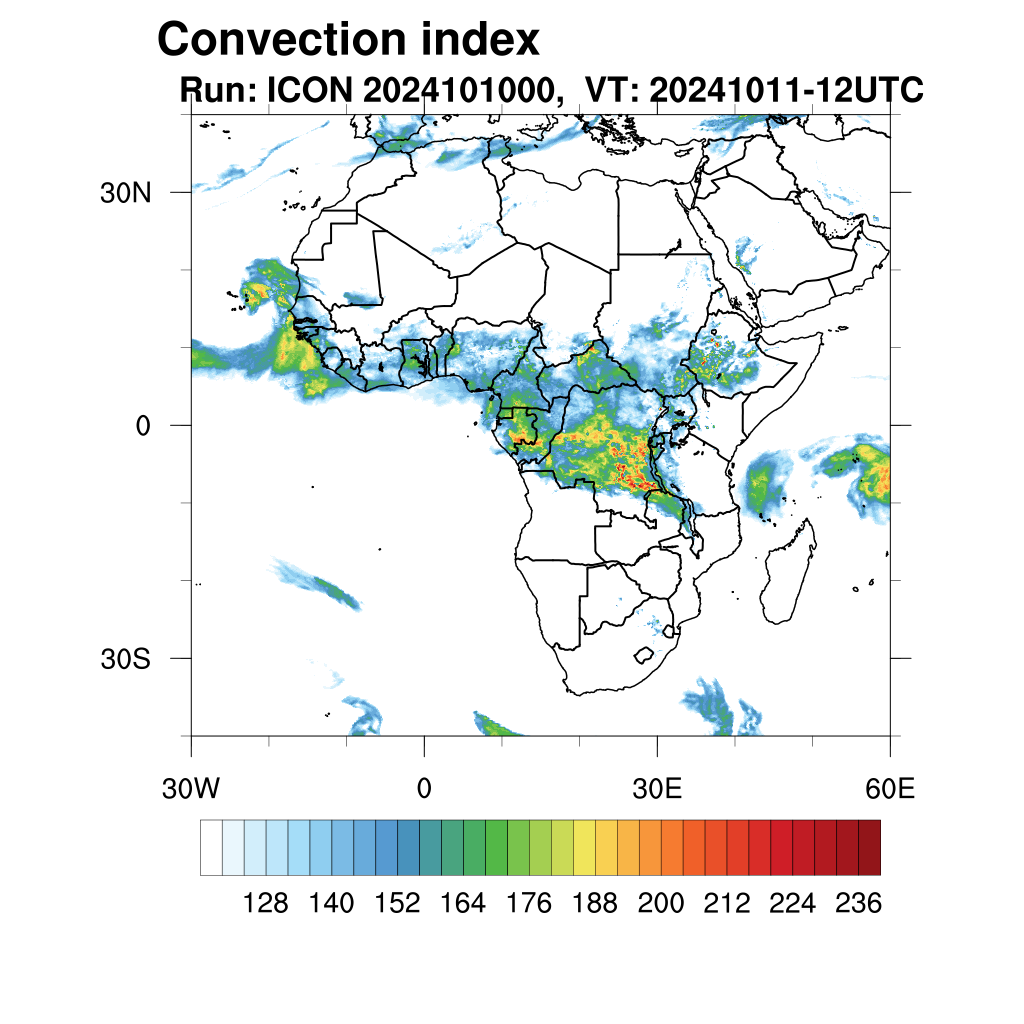 Convection index
Run: ICON 2024101000, VT: 20241011-12UTC

30N
0
30S

30W
0
30E
60E

128 140 152 164 176 188 200 212 224 236